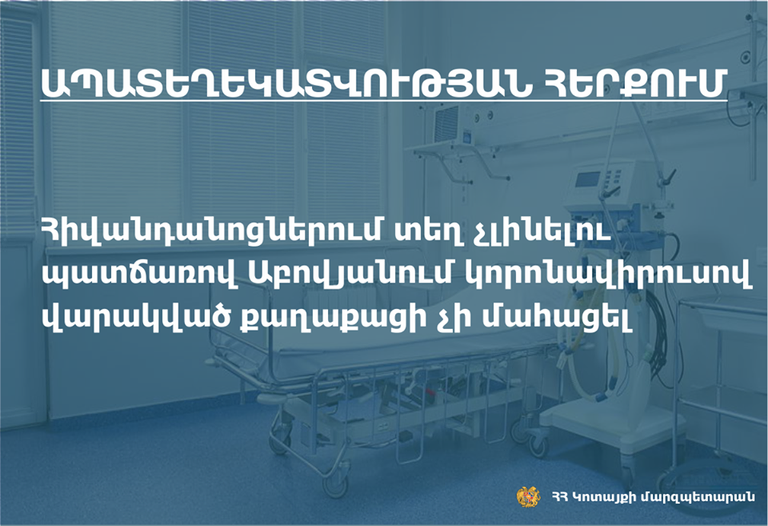 ԱՊԱՏԵՂԵԿԱՏՎՈՒԹՅԱՆ ՀԵՐՔՈՒՄ

Հիվանդանոցներում տեղ չլինելու պատճառով Աբովյանում կորոնավիրուսով վարակված քաղաքացի չի մահացել

ՀՀ Կոտայքի մարզպետարան